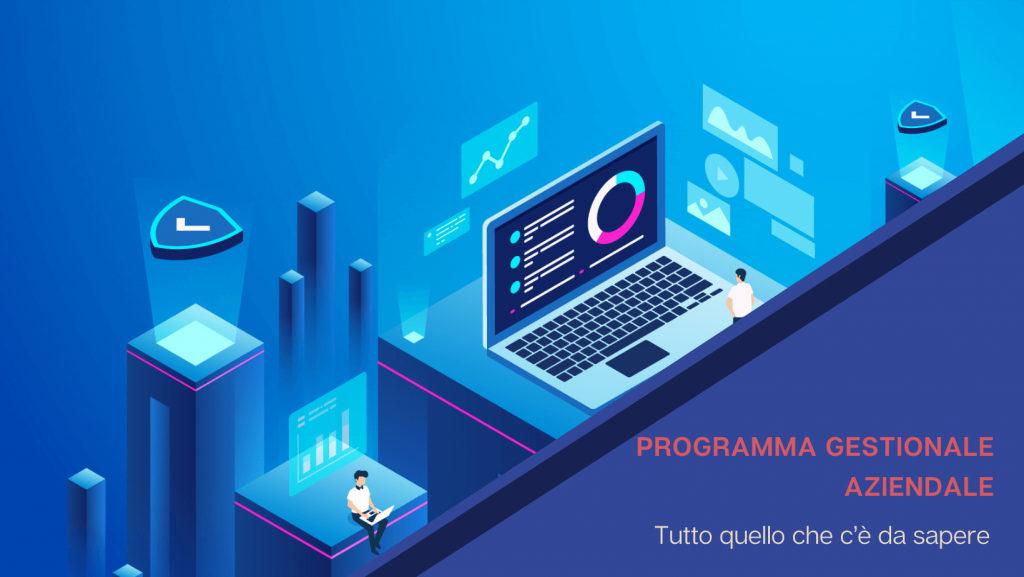 PROGRAMMA GESTIONALE AZIENDALE

Tutto quello che c'è da sapere